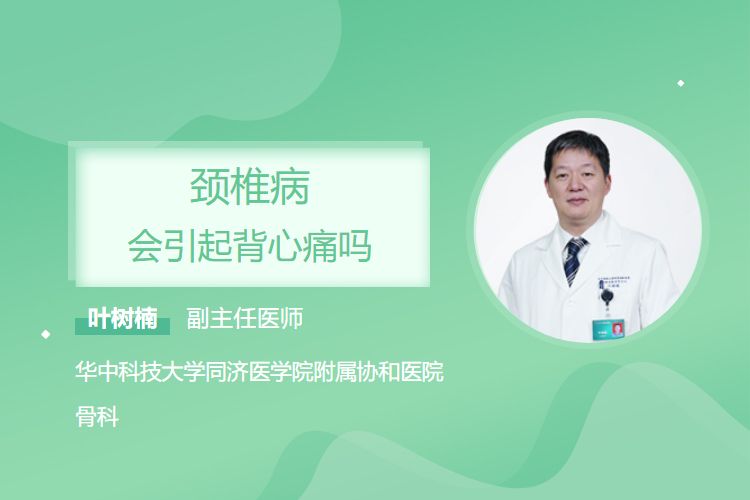 颈椎病
会引起背心痛吗

叶树楠　副主任医师

华中科技大学同济医学院附属协和医院

骨科